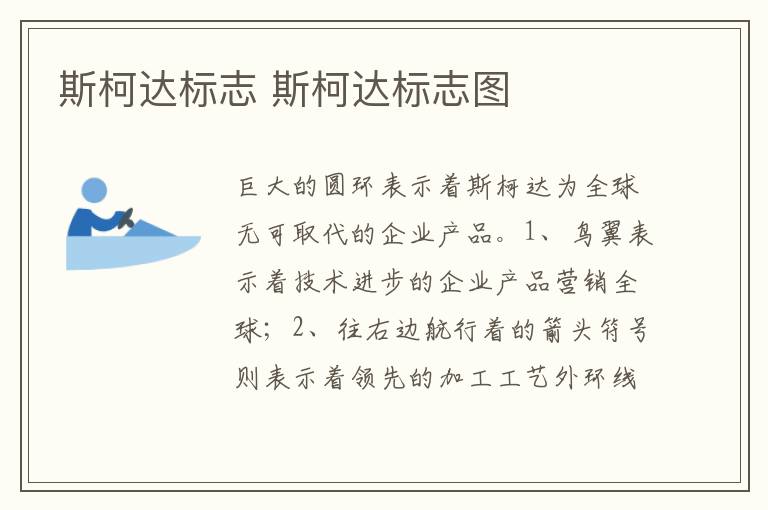 斯柯达标志 斯柯达标志图

巨大的圆环表示着斯柯达为全球无可取代的企业产品。1、鸟翼表示着技术进步的企业产品营销全球；2、往右边航行着的箭头符号则表示着领先的加工工艺外环线